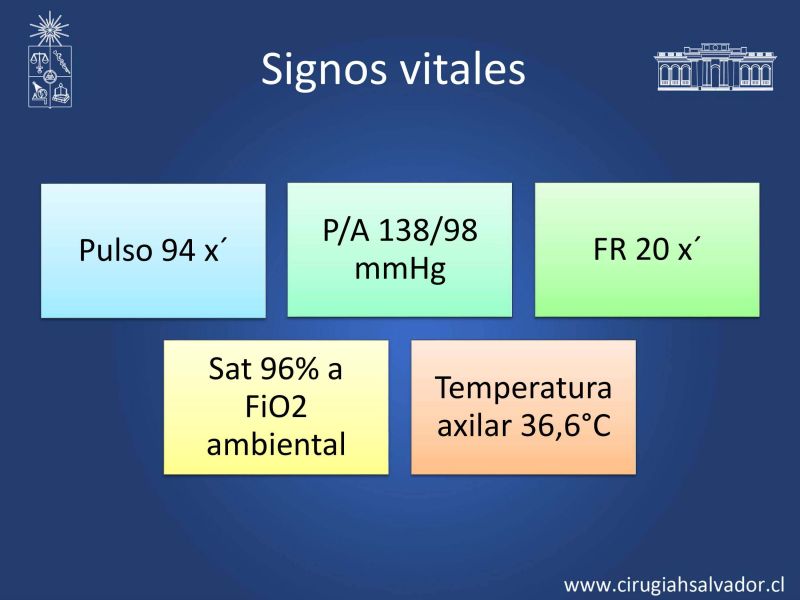 Signos vitales

Pulso 94 x´

P/A 138/98 mmHg

FR 20 x´

Sat 96% a FiO2 ambiental

Temperatura axilar 36,6°C

www.cirugiahsalvador.cl